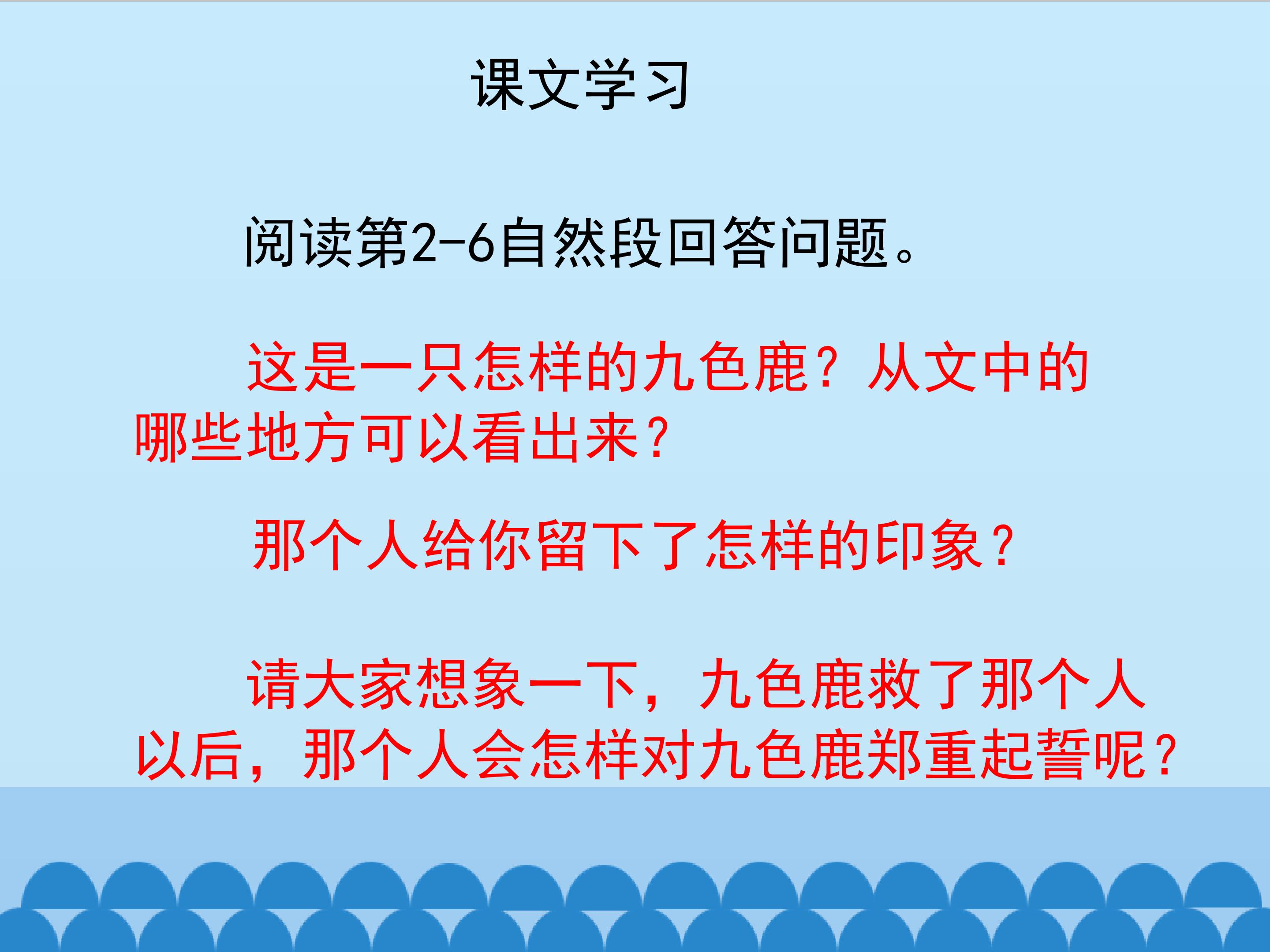 课文学习

阅读第2-6自然段回答问题。

这是一只怎样的九色鹿？从文中的哪些地方可以看出来？

那个人给你留下了怎样的印象？

请大家想象一下，九色鹿救了那个人以后，那个人会怎样对九色鹿郑重起誓呢？